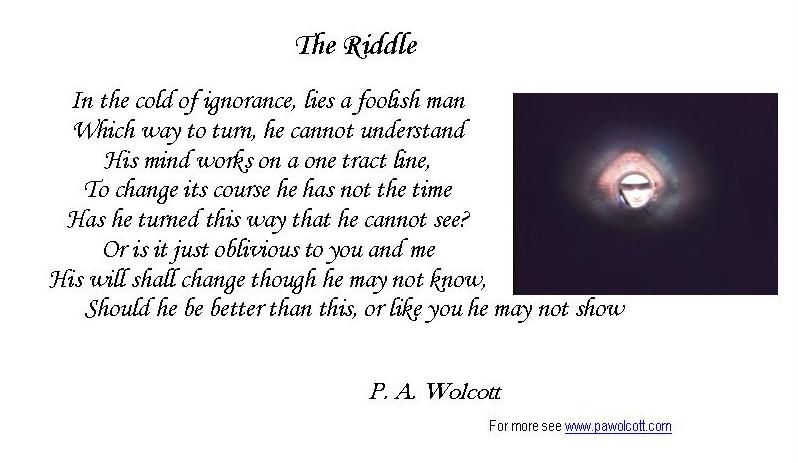 The Riddle

In the cold of ignorance, lies a foolish man
Which way to turn, he cannot understand
His mind works on a one tract line,
To change its course he has not the time
Has he turned this way that he cannot see?
Or is it just oblivious to you and me
His will shall change though he may not know,
Should he be better than this, or like you he may not show

P. A. Wolcott

For more see www.pawolcott.com